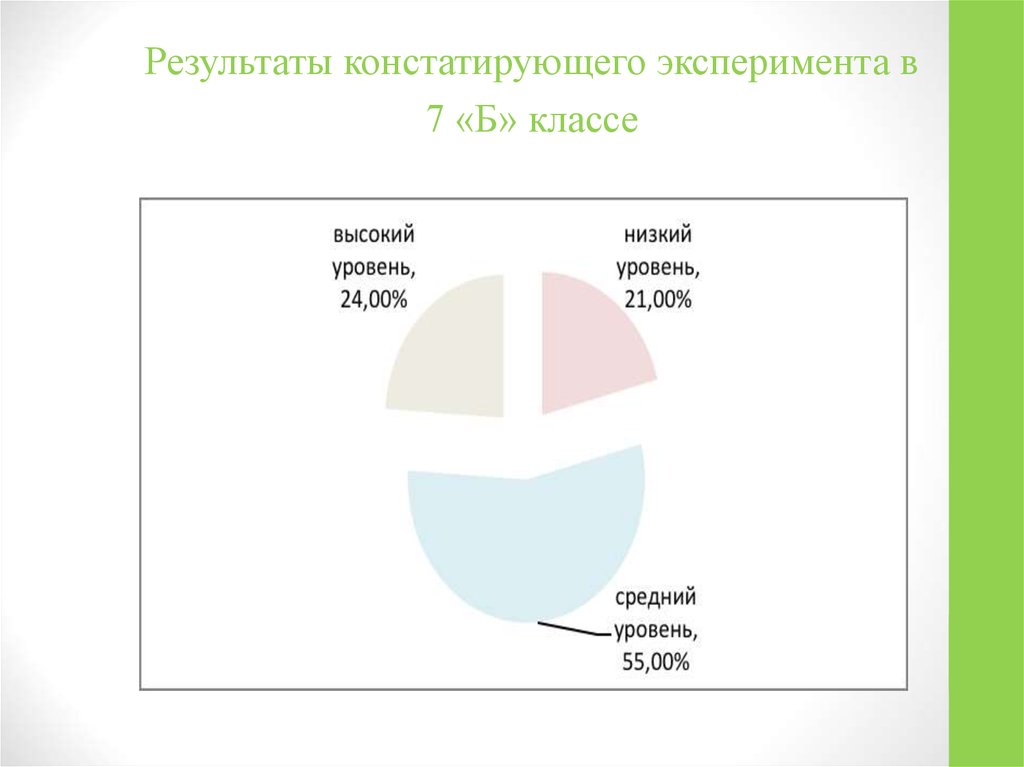 Результаты констатирующего эксперимента в 7 «Б» классе

высокий уровень, 24,00%

низкий уровень, 21,00%

средний уровень, 55,00%